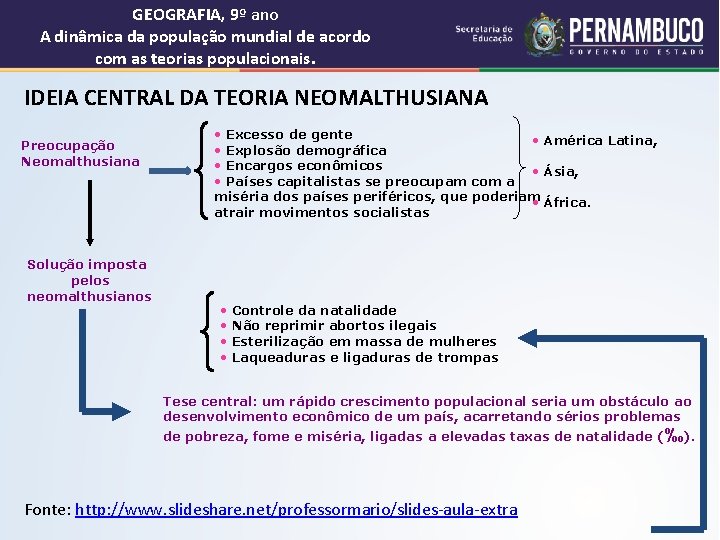 GEOGRAFIA, 9º ano
A dinâmica da população mundial de acordo com as teorias populacionais.

Secretaria de Educação PERNAMBUCO GOVERNO DO ESTADO

IDEIA CENTRAL DA TEORIA NEOMALTHUSIANA

Preocupação Neomalthusiana

• Excesso de gente
• Explosão demográfica
• Encargos econômicos
• Países capitalistas se preocupam com a miséria dos países periféricos, que poderiam atrair movimentos socialistas

• América Latina,
• Ásia,
• África.

Solução imposta pelos neomalthusianos

• Controle da natalidade
• Não reprimir abortos ilegais
• Esterilização em massa de mulheres
• Laqueaduras e ligaduras de trompas

Tese central: um rápido crescimento populacional seria um obstáculo ao desenvolvimento econômico de um país, acarretando sérios problemas de pobreza, fome e miséria, ligadas a elevadas taxas de natalidade (‰).

Fonte: http://www.slideshare.net/professormario/slides-aula-extra